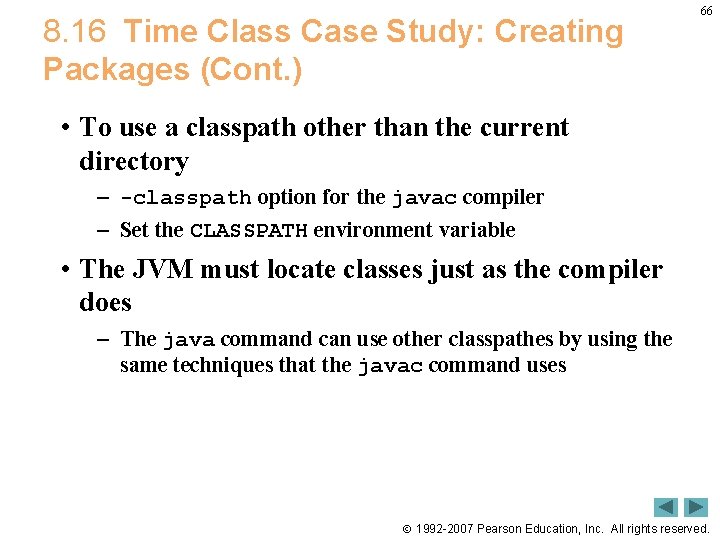 66

8.16 Time Class Case Study: Creating Packages (Cont.)

• To use a classpath other than the current directory
– -classpath option for the javac compiler
– Set the CLASSPATH environment variable

• The JVM must locate classes just as the compiler does
– The java command can use other classpathes by using the same techniques that the javac command uses

© 1992-2007 Pearson Education, Inc. All rights reserved.